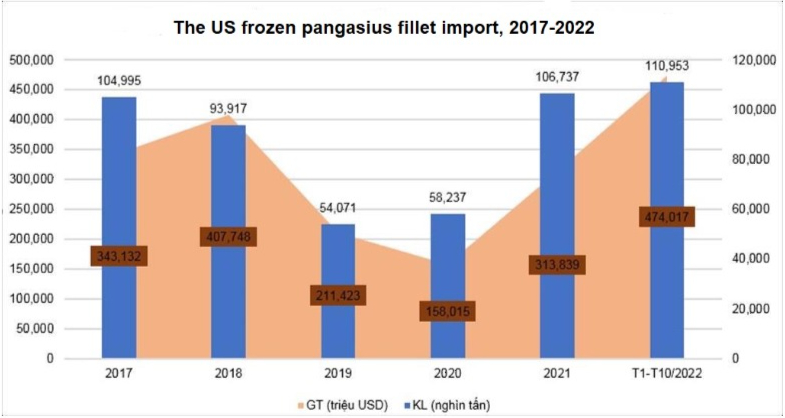 The US frozen pangasius fillet import, 2017-2022

500,000
450,000
400,000
350,000
300,000
250,000
200,000
150,000
100,000
50,000
0

120,000
100,000
80,000
60,000
40,000
20,000
0

104,995
93,917
54,071
58,237
106,737
110,953

343,132
407,748
211,423
158,015
313,839
474,017

2017
2018
2019
2020
2021
T1-T10/2022

GT (triệu USD)
KL (nghìn tấn)